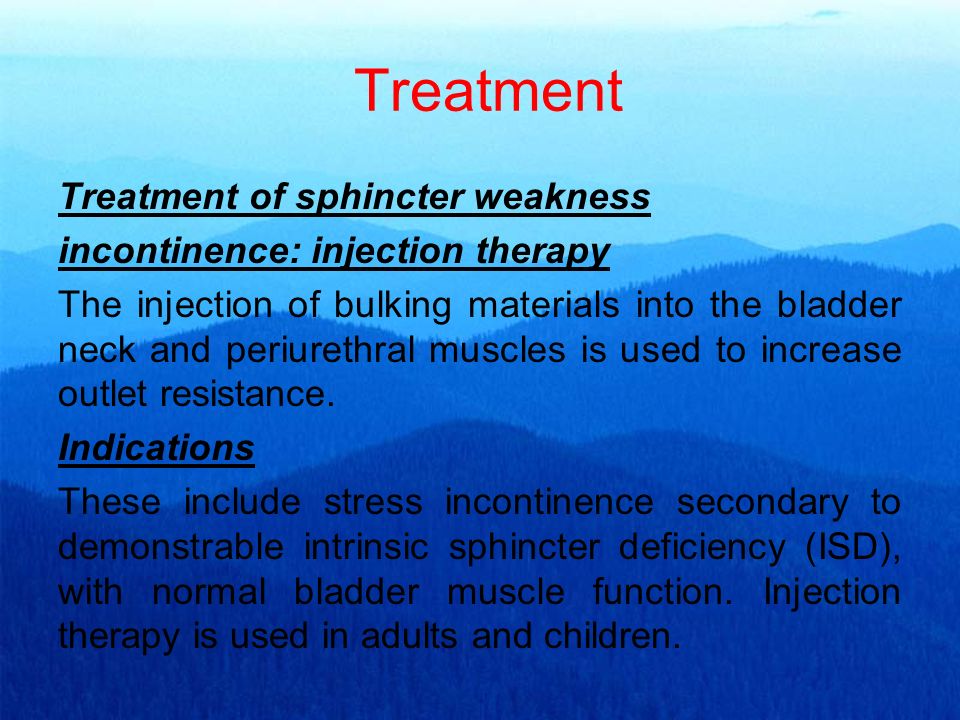 Treatment

Treatment of sphincter weakness incontinence: injection therapy

The injection of bulking materials into the bladder neck and periurethral muscles is used to increase outlet resistance.

Indications

These include stress incontinence secondary to demonstrable intrinsic sphincter deficiency (ISD), with normal bladder muscle function. Injection therapy is used in adults and children.